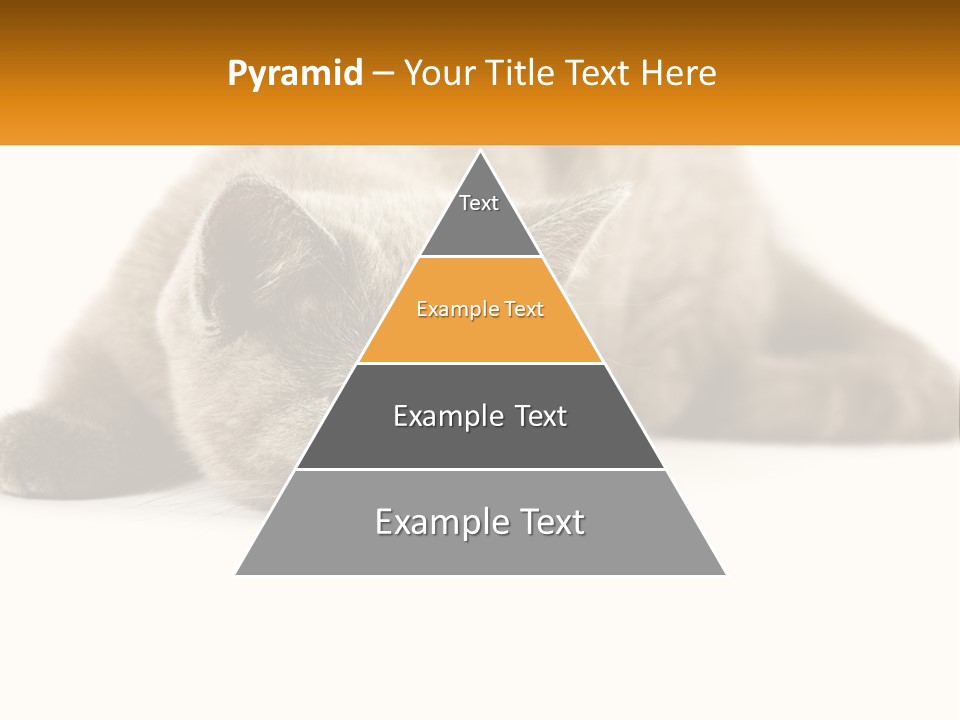 Pyramid – Your Title Text Here

Text

Example Text

Example Text

Example Text